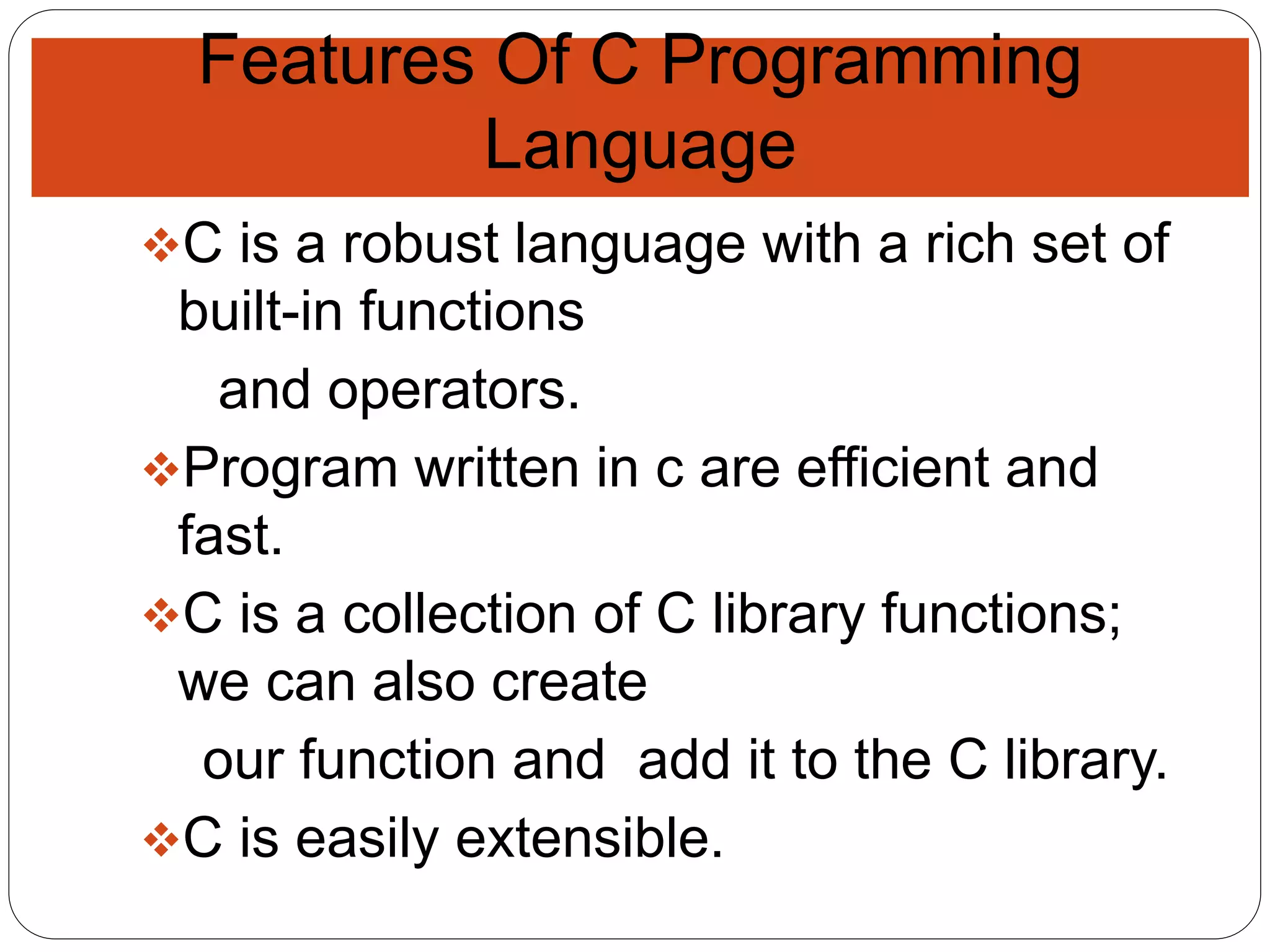 Features Of C Programming Language

❖C is a robust language with a rich set of built-in functions
and operators.

❖Program written in c are efficient and fast.

❖C is a collection of C library functions; we can also create
our function and add it to the C library.

❖C is easily extensible.